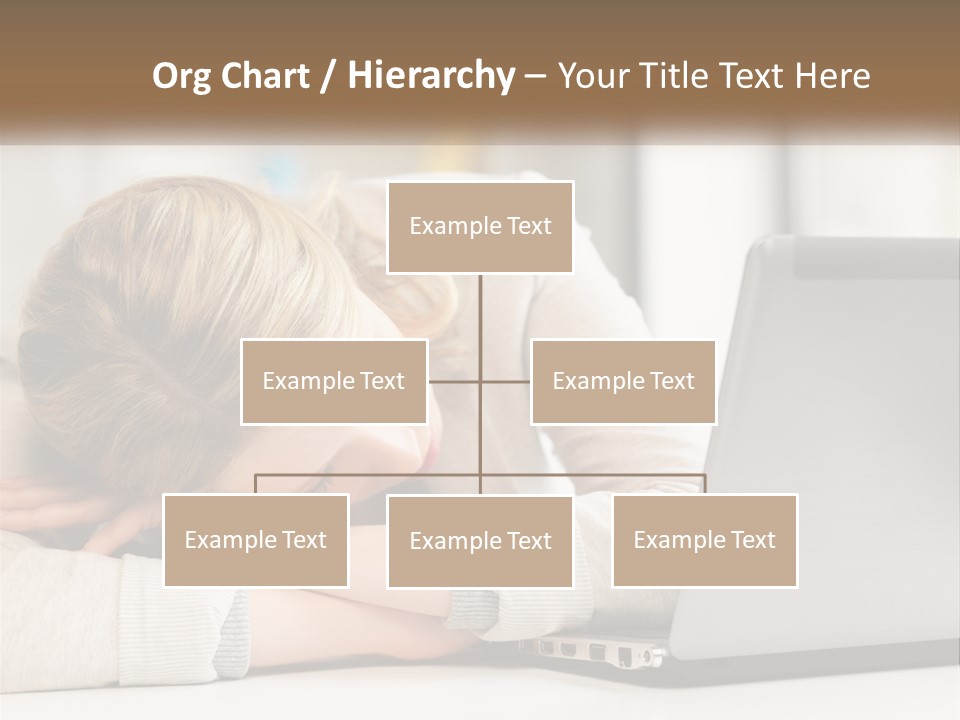 Org Chart / Hierarchy – Your Title Text Here

Example Text

Example Text

Example Text

Example Text

Example Text

Example Text